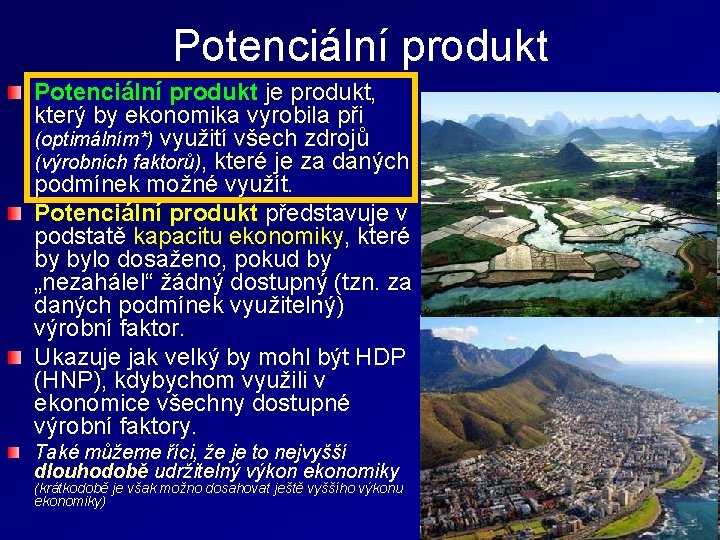 Potenciální produkt

Potenciální produkt je produkt, který by ekonomika vyrobila při (optimálním*) využití všech zdrojů (výrobních faktorů), které je za daných podmínek možné využít.

Potenciální produkt představuje v podstatě kapacitu ekonomiky, které by bylo dosaženo, pokud by „nezahálel“ žádný dostupný (tzn. za daných podmínek využitelný) výrobní faktor.

Ukazuje jak velký by mohl být HDP (HNP), kdybychom využili v ekonomice všechny dostupné výrobní faktory.

Také můžeme říci, že je to nejvyšší dlouhodobě udržitelný výkon ekonomiky (krátkodobě je však možno dosahovat ještě vyššího výkonu ekonomiky)